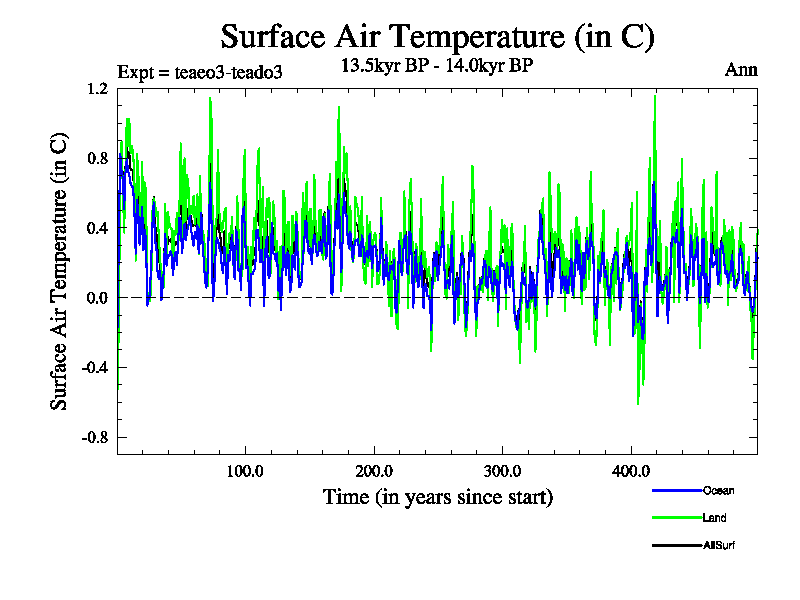 Surface Air Temperature (in C)

Expt = teaeo3-teado3

13.5kyr BP - 14.0kyr BP

Ann

Surface Air Temperature (in C)

1.2
0.8
0.4
0.0
-0.4
-0.8

100.0
200.0
300.0
400.0

Time (in years since start)

Ocean
Land
AllSurf